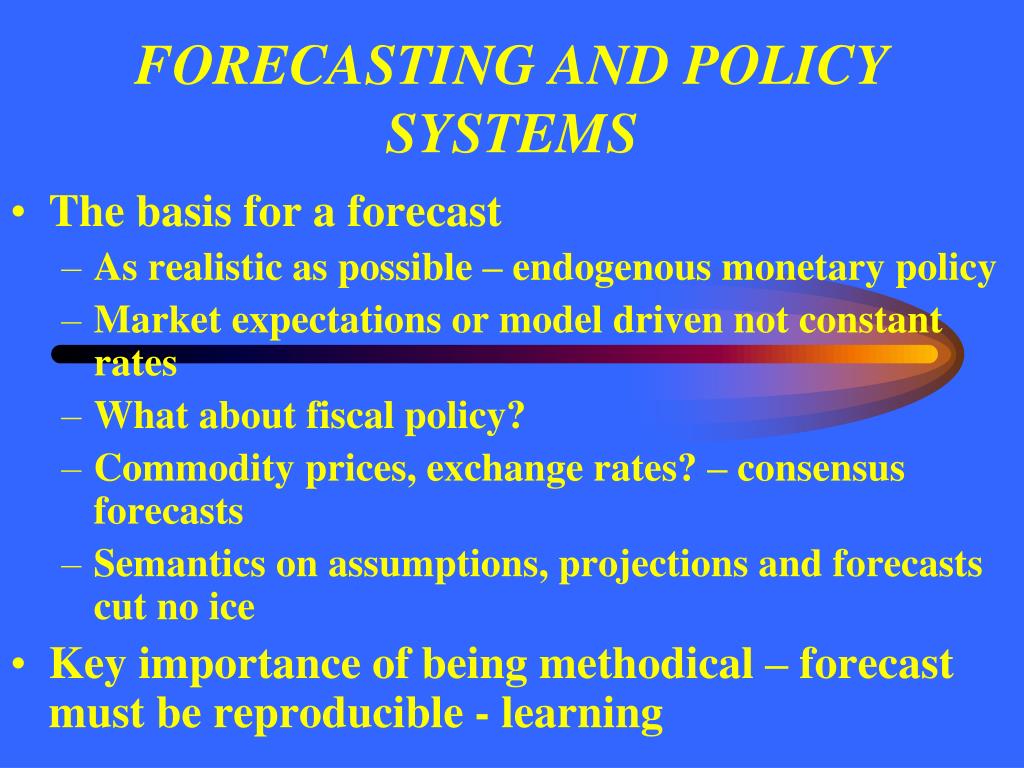 FORECASTING AND POLICY SYSTEMS

• The basis for a forecast
  – As realistic as possible – endogenous monetary policy
  – Market expectations or model driven not constant rates
  – What about fiscal policy?
  – Commodity prices, exchange rates? – consensus forecasts
  – Semantics on assumptions, projections and forecasts cut no ice
• Key importance of being methodical – forecast must be reproducible - learning